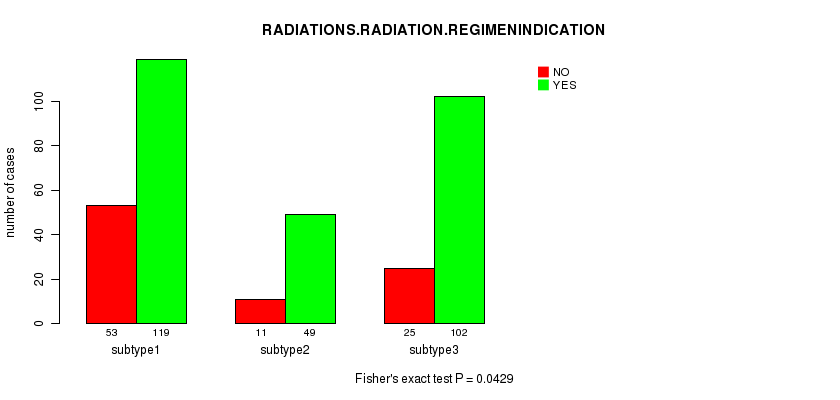 RADIATIONS.RADIATION.REGIMENINDICATION

NO
YES

number of cases

0
20
40
60
80
100

53 119
subtype1

11 49
subtype2

25 102
subtype3

Fisher's exact test P = 0.0429